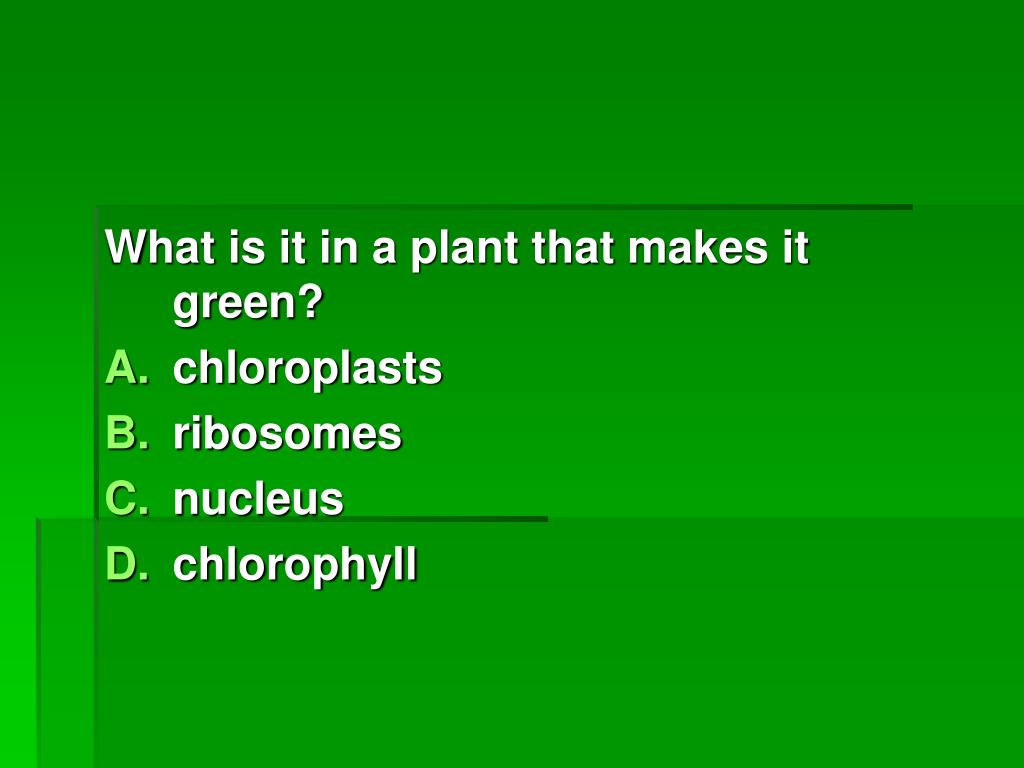 What is it in a plant that makes it green?

A. chloroplasts
B. ribosomes
C. nucleus
D. chlorophyll